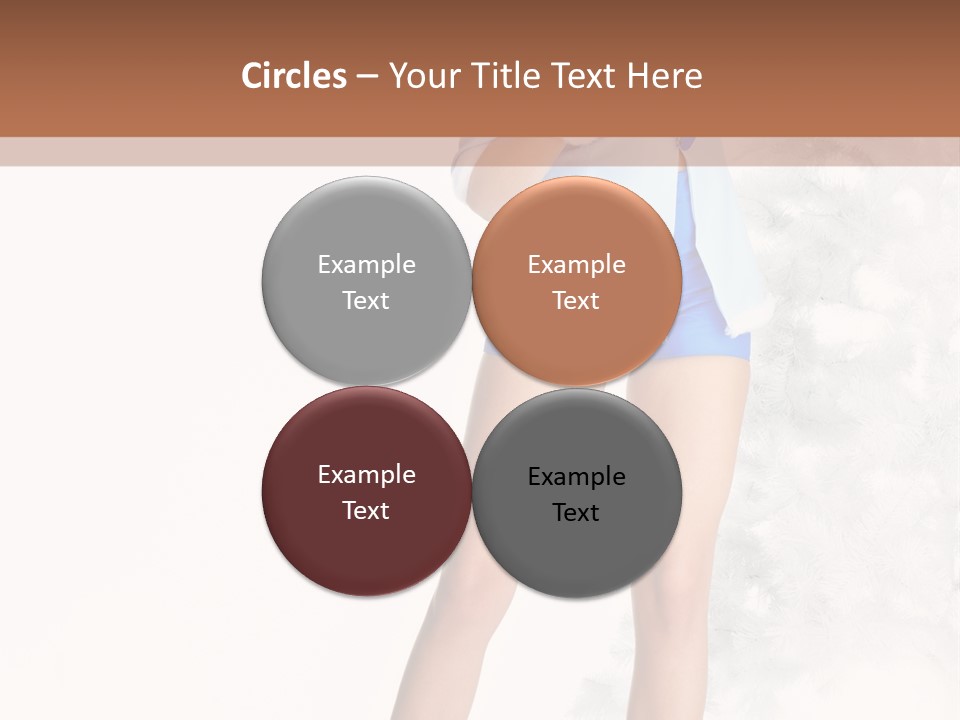 Circles – Your Title Text Here

Example Text

Example Text

Example Text

Example Text